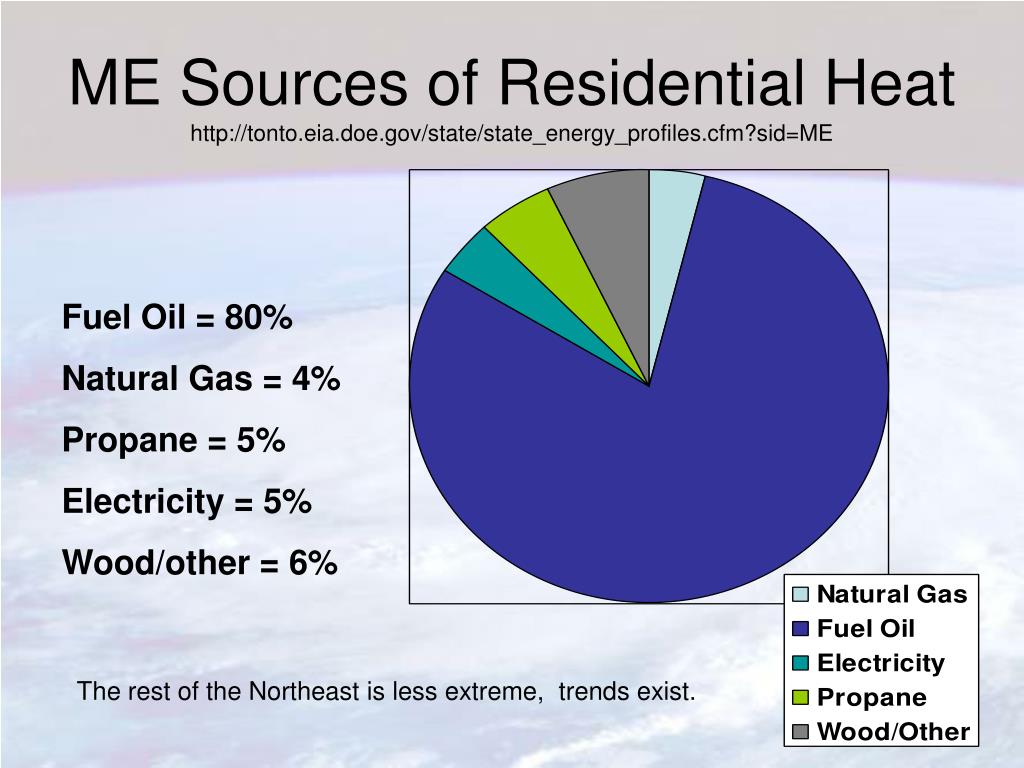 ME Sources of Residential Heat
http://tonto.eia.doe.gov/state/state_energy_profiles.cfm?sid=ME

Fuel Oil = 80%

Natural Gas = 4%

Propane = 5%

Electricity = 5%

Wood/other = 6%

Natural Gas
Fuel Oil
Electricity
Propane
Wood/Other

The rest of the Northeast is less extreme,  trends exist.